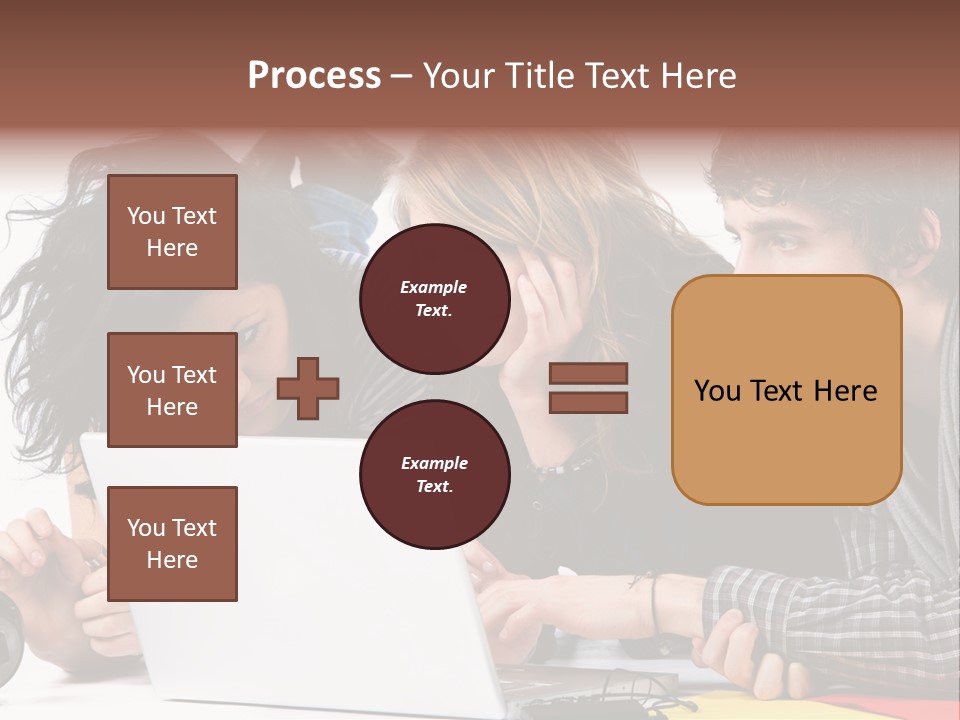 Process – Your Title Text Here

You Text Here

You Text Here

You Text Here

Example Text.

Example Text.

You Text Here